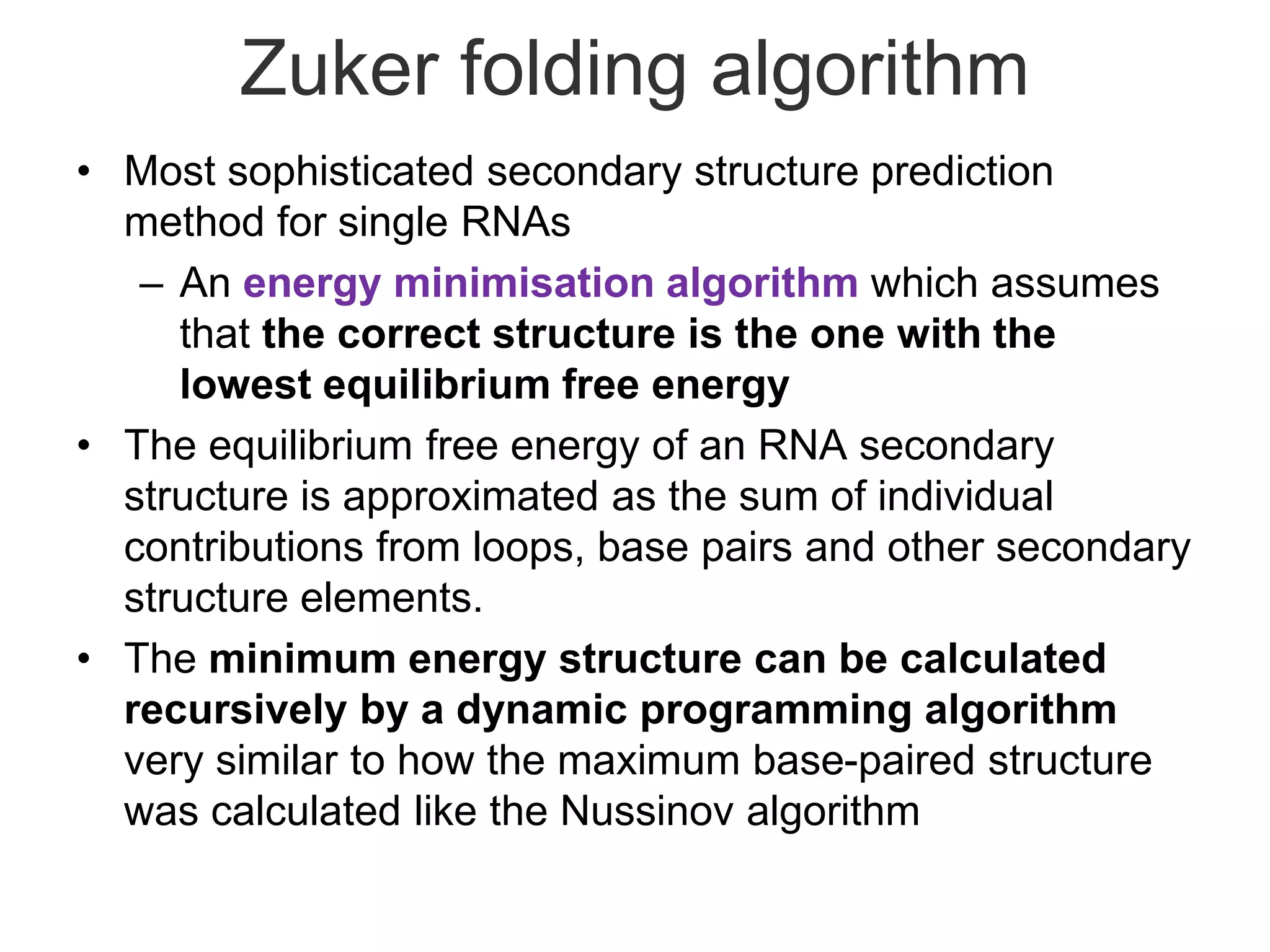 Zuker folding algorithm

• Most sophisticated secondary structure prediction method for single RNAs
 – An energy minimisation algorithm which assumes that the correct structure is the one with the lowest equilibrium free energy

• The equilibrium free energy of an RNA secondary structure is approximated as the sum of individual contributions from loops, base pairs and other secondary structure elements.

• The minimum energy structure can be calculated recursively by a dynamic programming algorithm very similar to how the maximum base-paired structure was calculated like the Nussinov algorithm